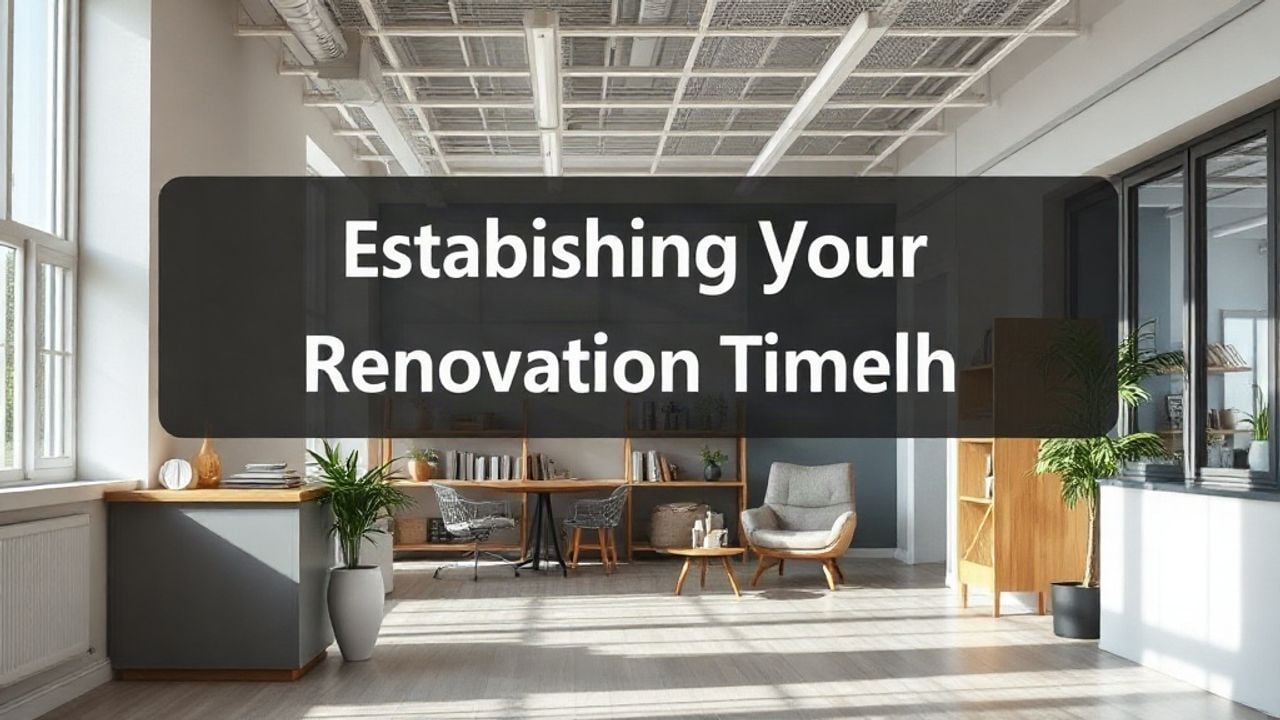 Estabishing Your Renovation Timelh